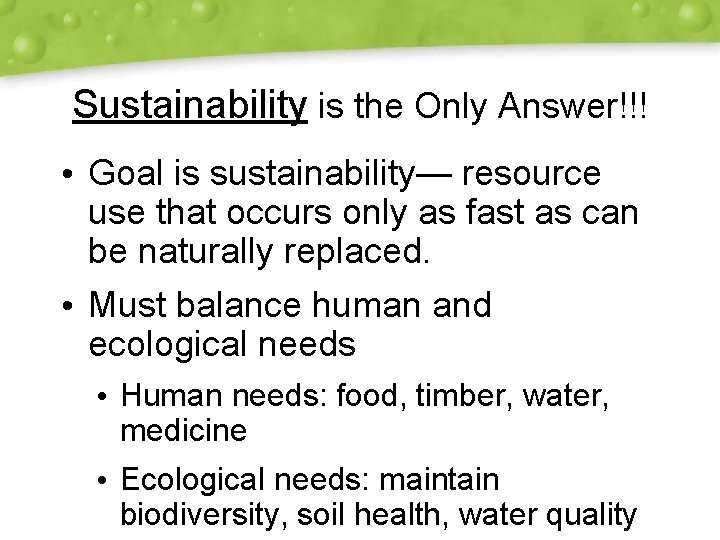 Sustainability is the Only Answer!!!

• Goal is sustainability— resource use that occurs only as fast as can be naturally replaced.

• Must balance human and ecological needs

• Human needs: food, timber, water, medicine

• Ecological needs: maintain biodiversity, soil health, water quality